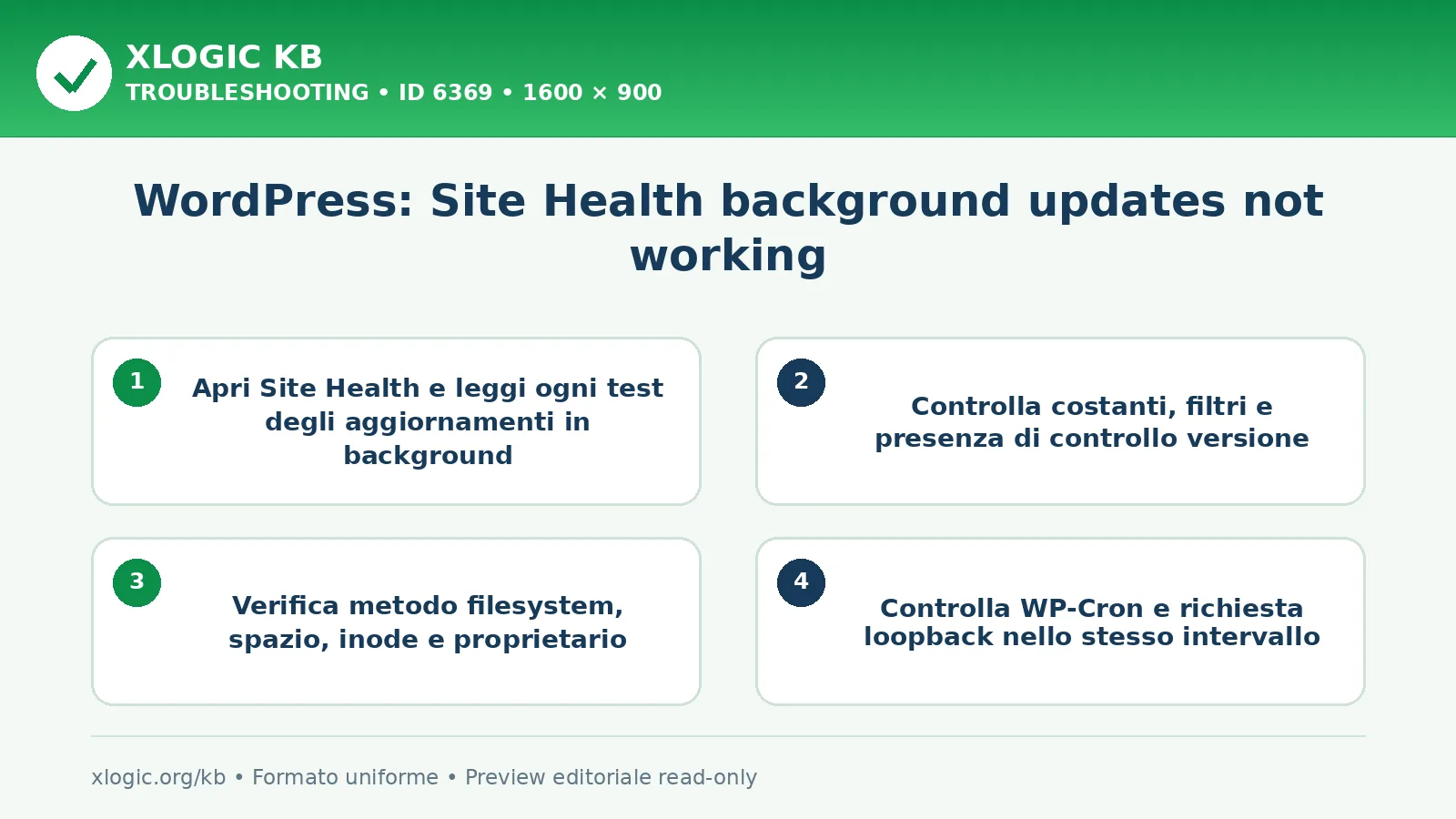 XLOGIC KB
TROUBLESHOOTING • ID 6369 • 1600 × 900

WordPress: Site Health background updates not working

1
Apri Site Health e leggi ogni test degli aggiornamenti in background

2
Controlla costanti, filtri e presenza di controllo versione

3
Verifica metodo filesystem, spazio, inode e proprietario

4
Controlla WP-Cron e richiesta loopback nello stesso intervallo

xlogic.org/kb • Formato uniforme • Preview editoriale read-only